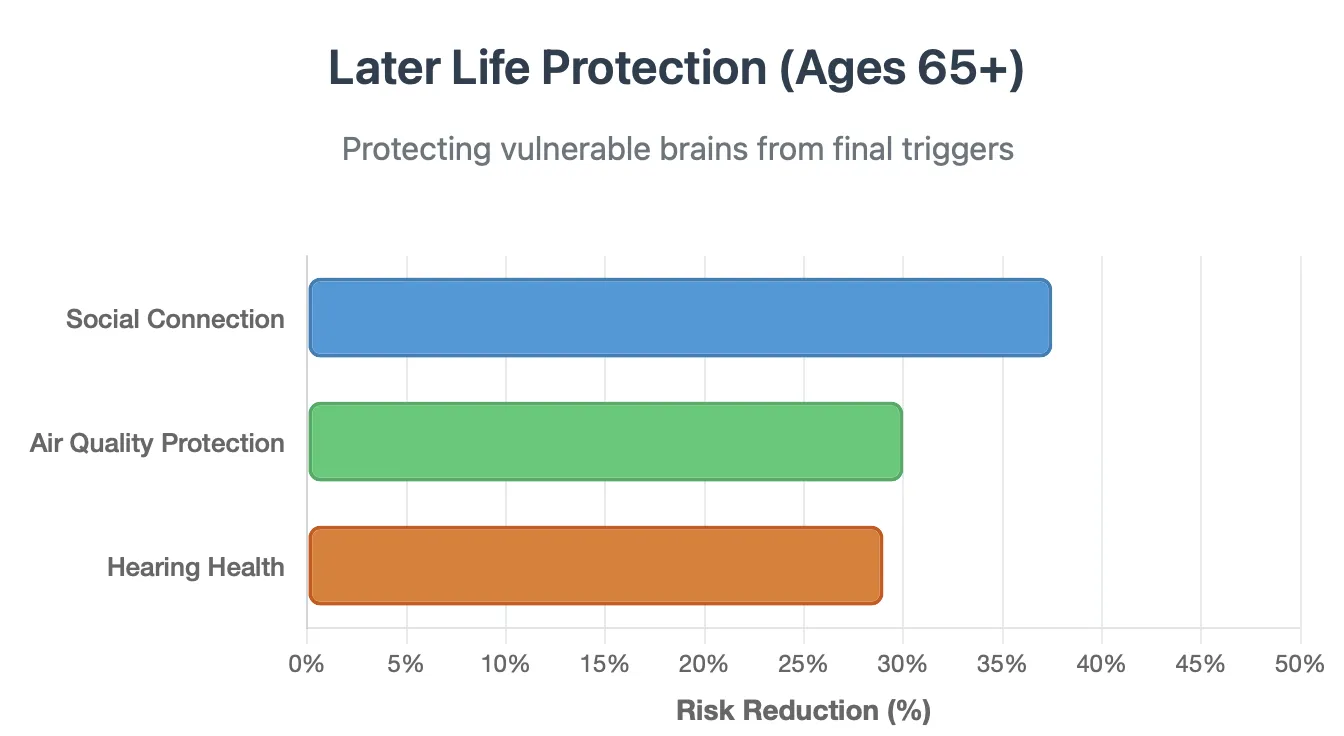 Later Life Protection (Ages 65+)

Protecting vulnerable brains from final triggers

Social Connection

Air Quality Protection

Hearing Health

0% 5% 10% 15% 20% 25% 30% 35% 40% 45% 50%

Risk Reduction (%)